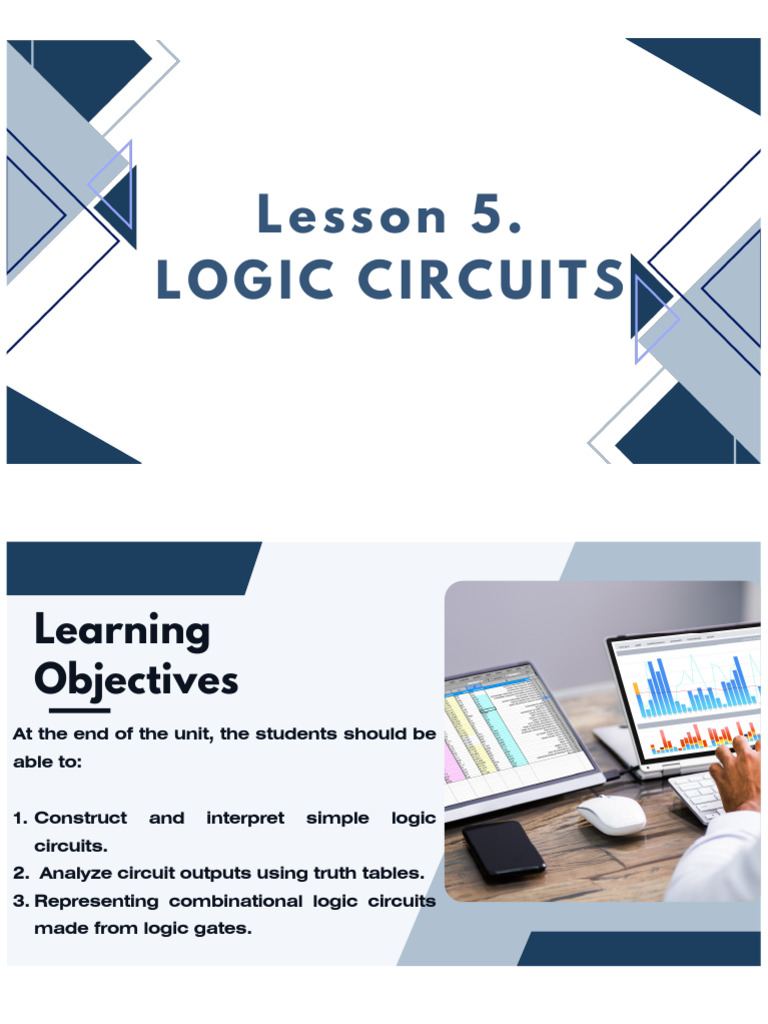 Lesson 5.
LOGIC CIRCUITS

Learning Objectives

At the end of the unit, the students should be able to:

1. Construct and interpret simple logic circuits.
2. Analyze circuit outputs using truth tables.
3. Representing combinational logic circuits made from logic gates.